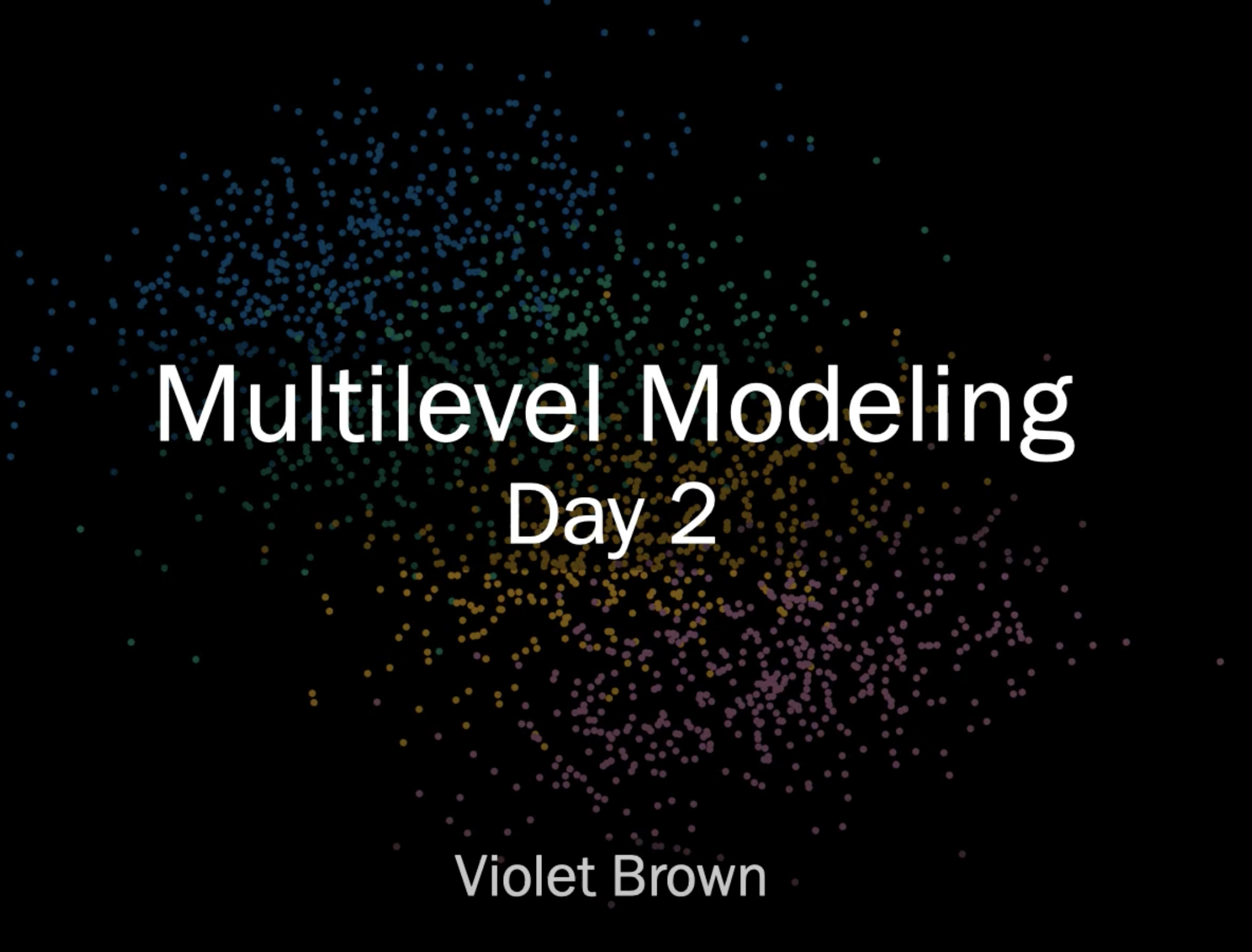 Multilevel Modeling
Day 2

Violet Brown